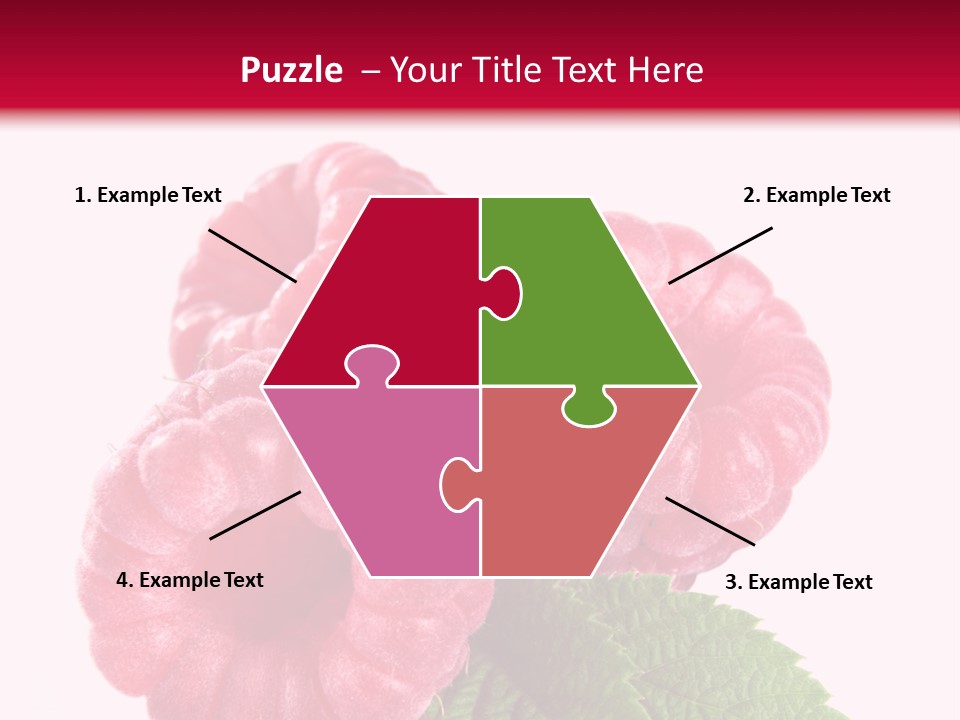 Puzzle – Your Title Text Here

1. Example Text

2. Example Text

4. Example Text

3. Example Text